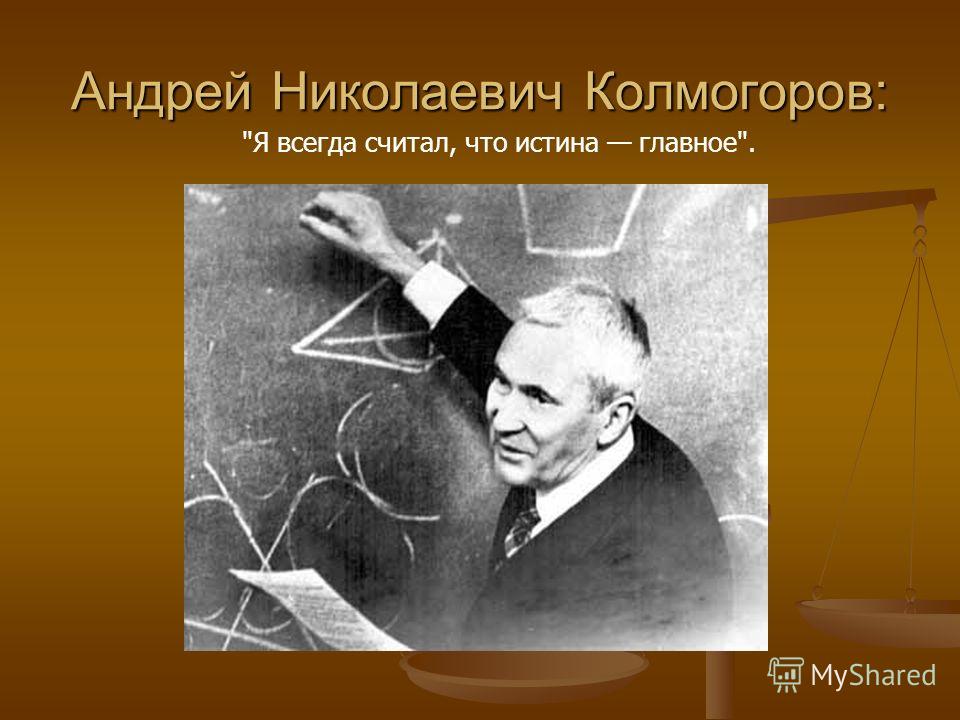 Андрей Николаевич Колмогоров:

"Я всегда считал, что истина — главное".

MyShared